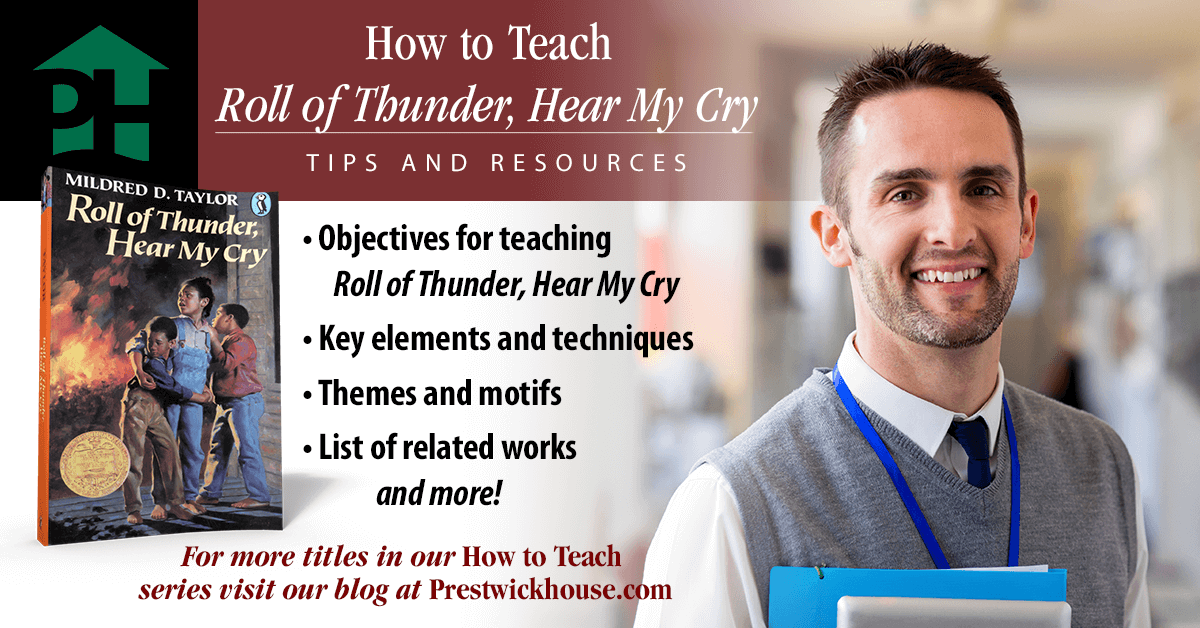 PH

How to Teach
Roll of Thunder, Hear My Cry
TIPS AND RESOURCES

MILDRED D. TAYLOR
Roll of Thunder, Hear My Cry

• Objectives for teaching Roll of Thunder, Hear My Cry
• Key elements and techniques
• Themes and motifs
• List of related works
and more!

For more titles in our How to Teach series visit our blog at Prestwickhouse.com